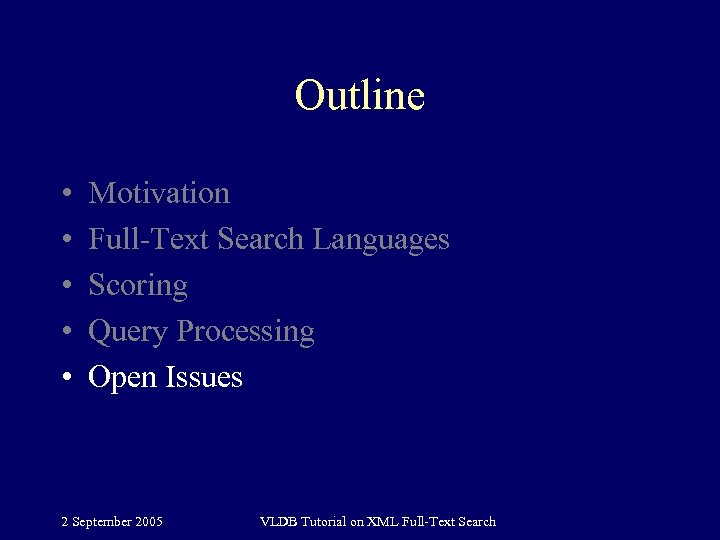 Outline

• Motivation
• Full-Text Search Languages
• Scoring
• Query Processing
• Open Issues

2 September 2005

VLDB Tutorial on XML Full-Text Search